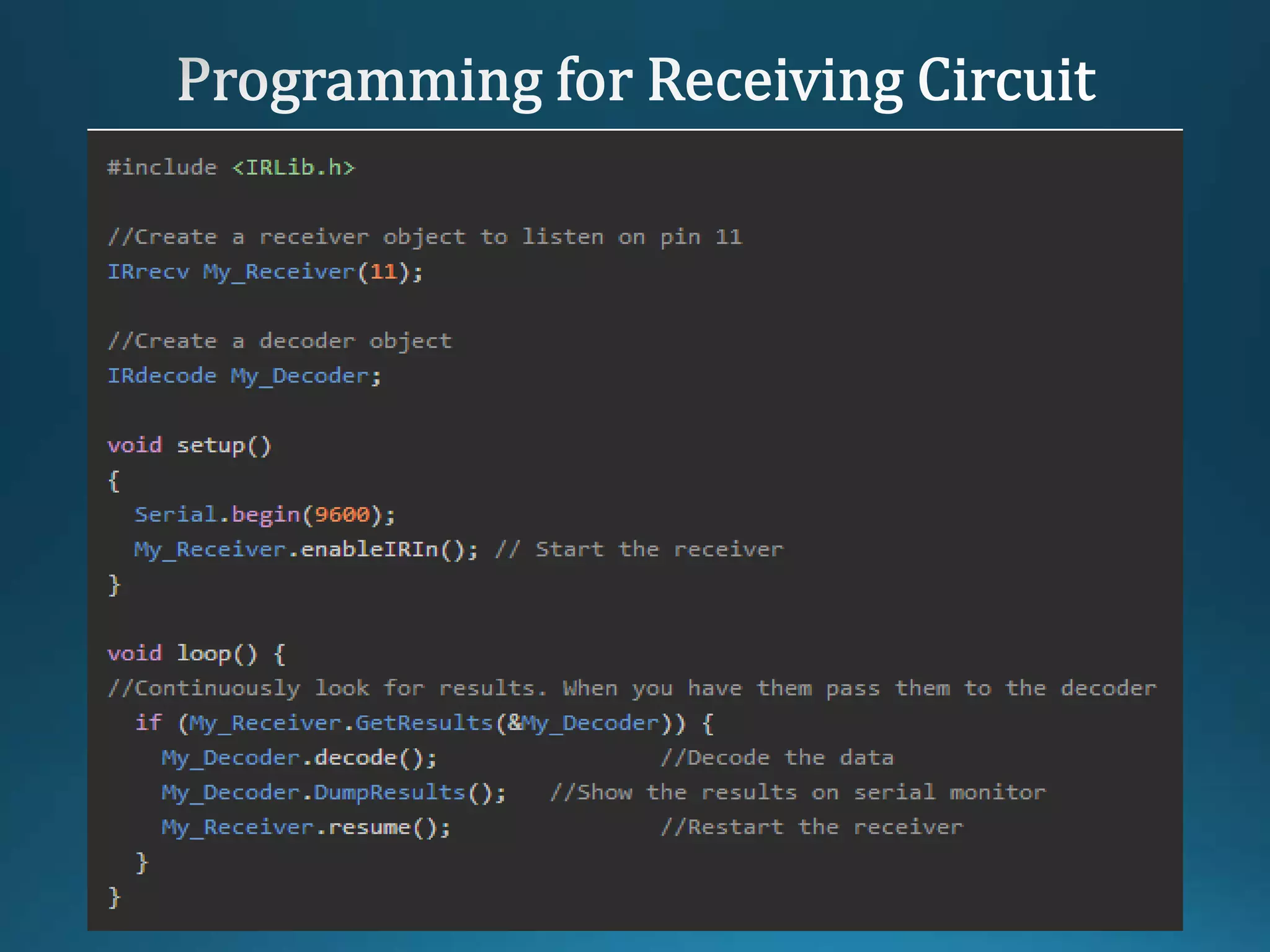 Programming for Receiving Circuit

#include <IRLib.h>

//Create a receiver object to listen on pin 11
IRrecv My_Receiver(11);

//Create a decoder object
IRdecode My_Decoder;

void setup()
{
  Serial.begin(9600);
  My_Receiver.enableIRIn(); // Start the receiver
}

void loop() {
//Continuously look for results. When you have them pass them to the decoder
  if (My_Receiver.GetResults(&My_Decoder)) {
    My_Decoder.decode();                    //Decode the data
    My_Decoder.DumpResults();   //Show the results on serial monitor
    My_Receiver.resume();                   //Restart the receiver
  }
}